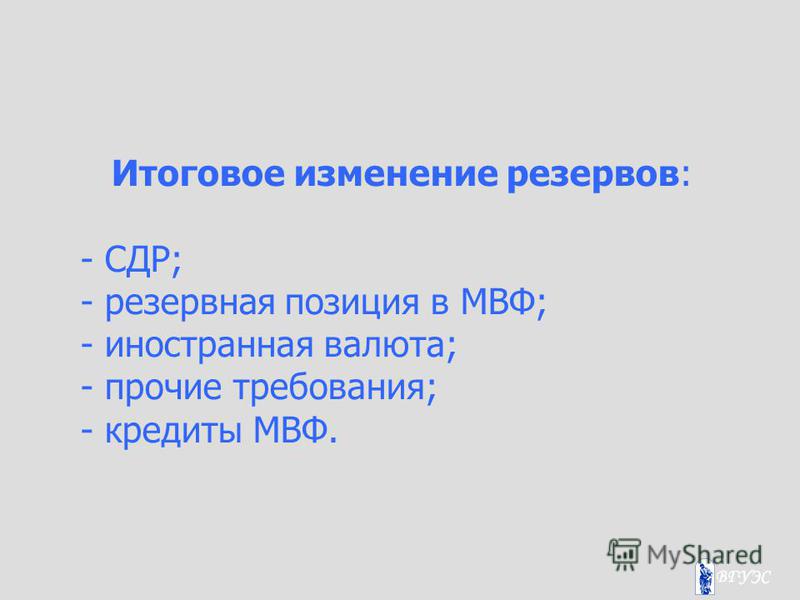 Итоговое изменение резервов:

- СДР;
- резервная позиция в МВФ;
- иностранная валюта;
- прочие требования;
- кредиты МВФ.

MyShared

ВГУЭС